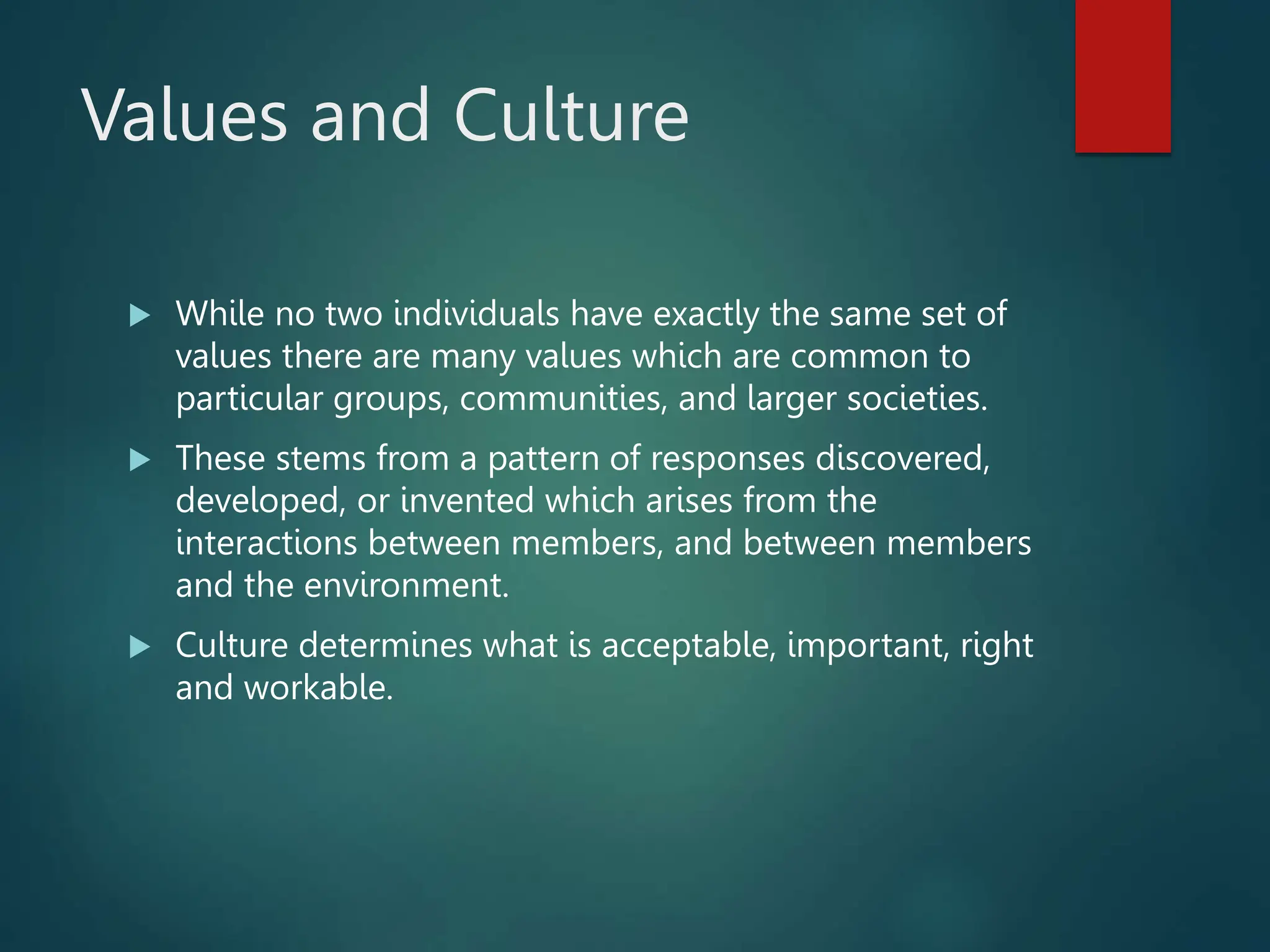 Values and Culture

▶ While no two individuals have exactly the same set of values there are many values which are common to particular groups, communities, and larger societies.

▶ These stems from a pattern of responses discovered, developed, or invented which arises from the interactions between members, and between members and the environment.

▶ Culture determines what is acceptable, important, right and workable.